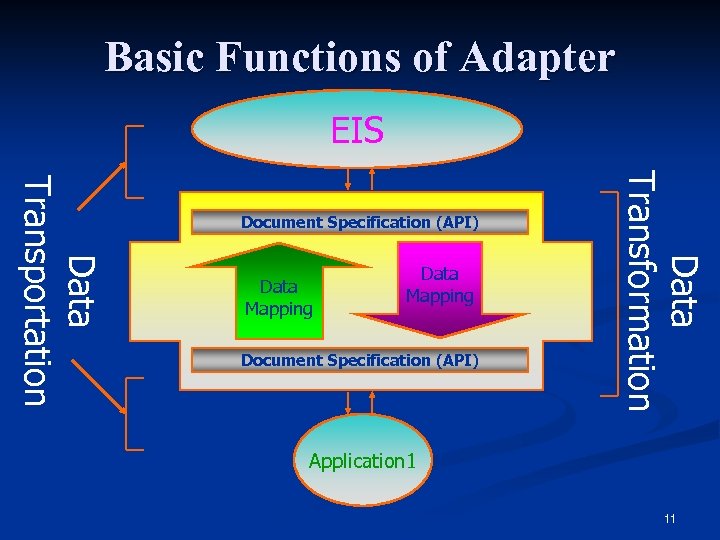 Basic Functions of Adapter

EIS

Data Transportation

Document Specification (API)

Data Mapping

Data Mapping

Document Specification (API)

Data Transformation

Application1

11